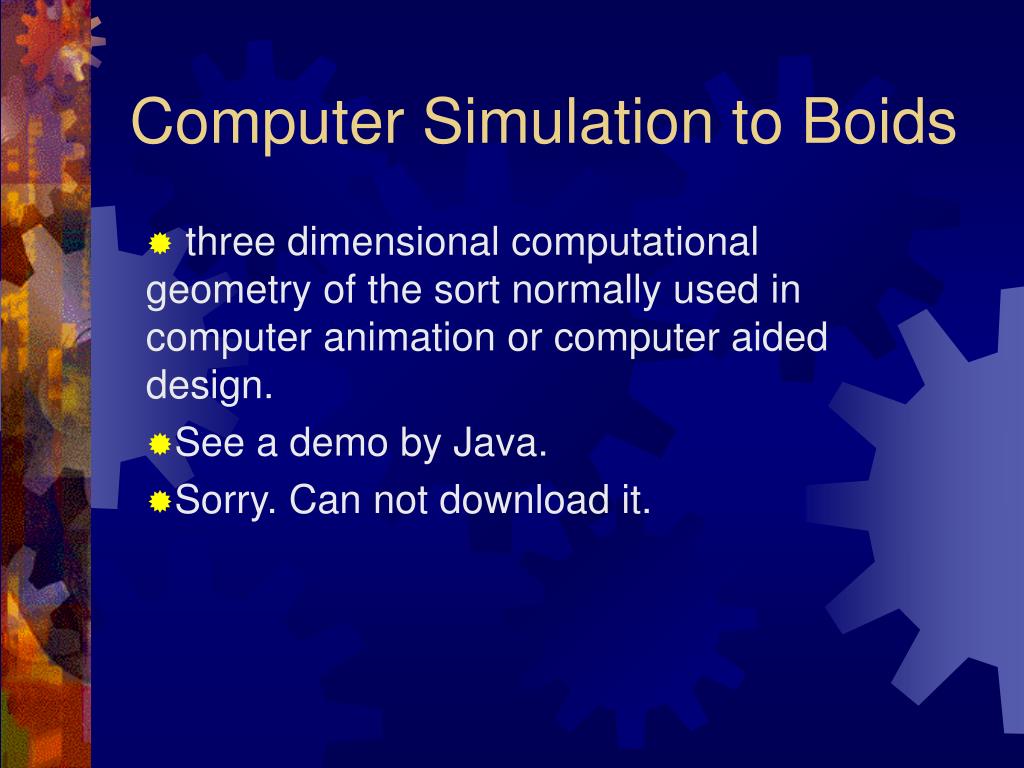 Computer Simulation to Boids

three dimensional computational geometry of the sort normally used in computer animation or computer aided design.

See a demo by Java.

Sorry. Can not download it.